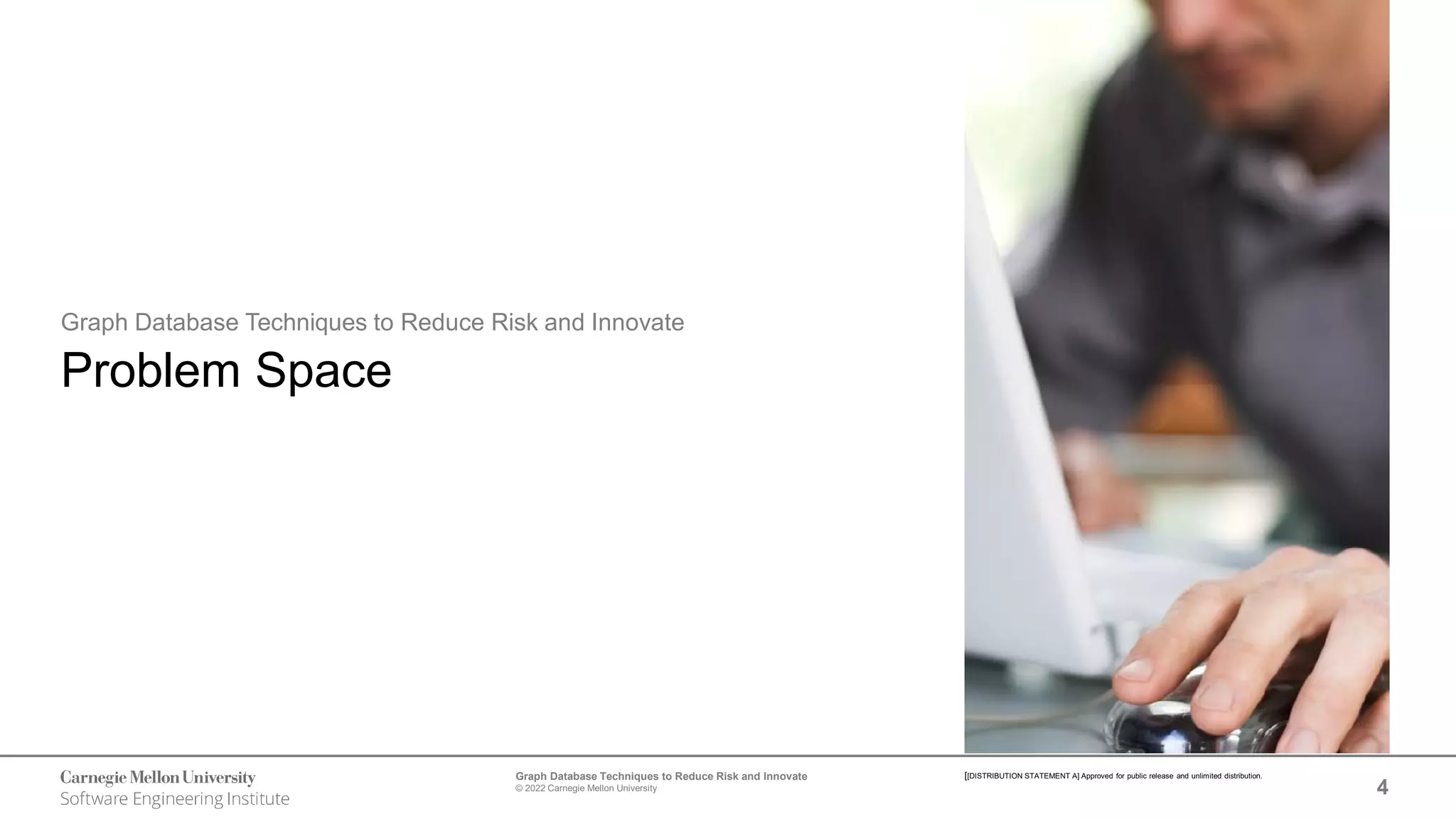 Graph Database Techniques to Reduce Risk and Innovate

Problem Space

Carnegie Mellon University
Software Engineering Institute

Graph Database Techniques to Reduce Risk and Innovate
© 2022 Carnegie Mellon University

[[DISTRIBUTION STATEMENT A] Approved for public release and unlimited distribution.

4